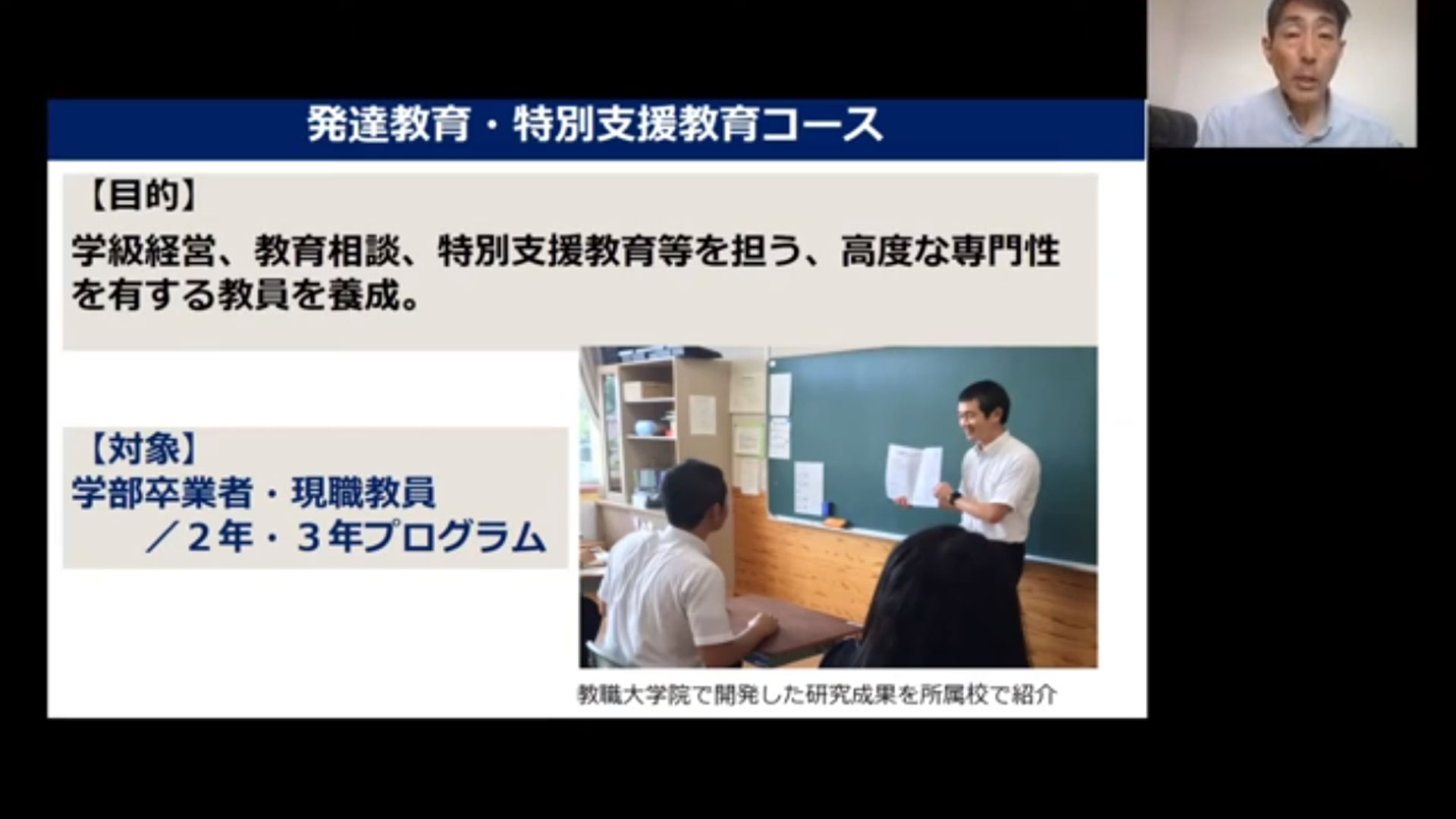 発達教育・特別支援教育コース

【目的】
学級経営、教育相談、特別支援教育等を担う、高度な専門性を有する教員を養成。

【対象】
学部卒業者・現職教員
／２年・３年プログラム

教職大学院で開発した研究成果を所属校で紹介